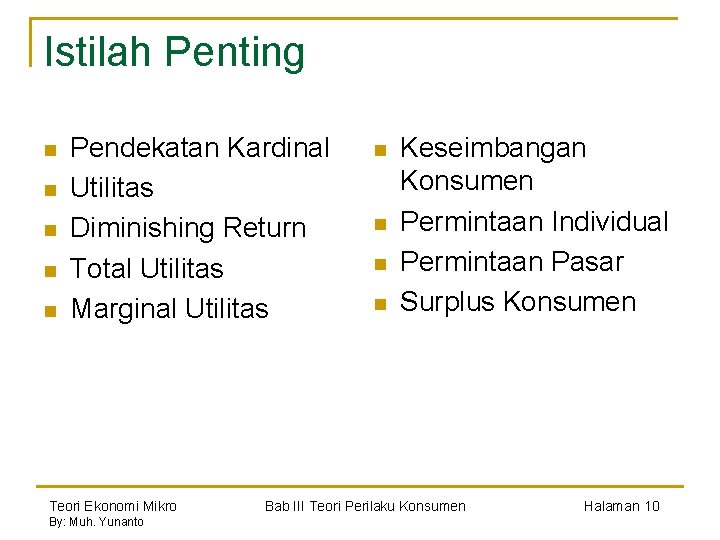 Istilah Penting

- Pendekatan Kardinal
- Utilitas
- Diminishing Return
- Total Utilitas
- Marginal Utilitas

- Keseimbangan Konsumen
- Permintaan Individual
- Permintaan Pasar
- Surplus Konsumen

Teori Ekonomi Mikro
By: Muh. Yunanto

Bab III Teori Perilaku Konsumen

Halaman 10